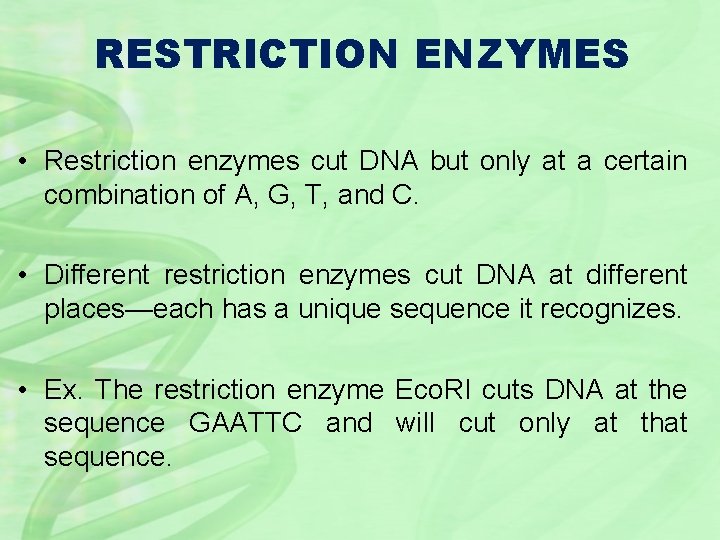 RESTRICTION ENZYMES

• Restriction enzymes cut DNA but only at a certain combination of A, G, T, and C.

• Different restriction enzymes cut DNA at different places—each has a unique sequence it recognizes.

• Ex. The restriction enzyme EcoRI cuts DNA at the sequence GAATTC and will cut only at that sequence.